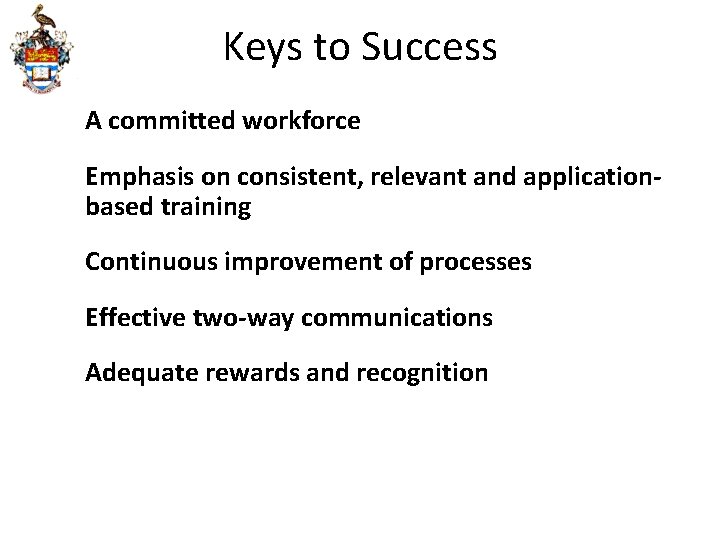 Keys to Success

A committed workforce

Emphasis on consistent, relevant and application-based training

Continuous improvement of processes

Effective two-way communications

Adequate rewards and recognition